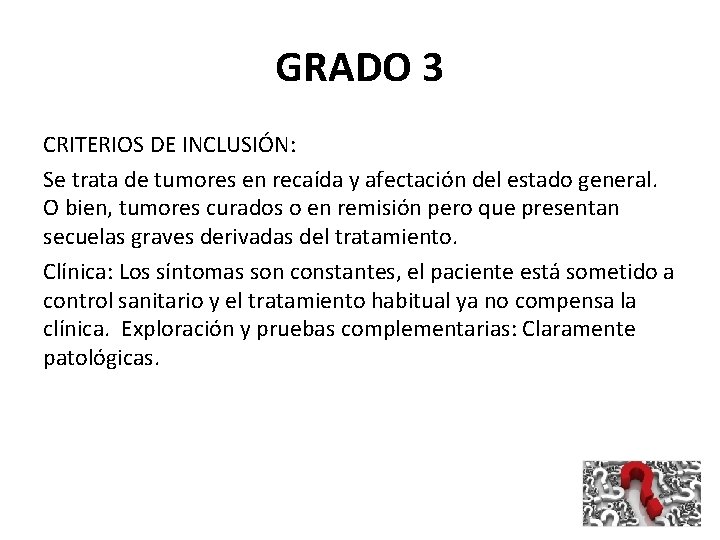 GRADO 3

CRITERIOS DE INCLUSIÓN:

Se trata de tumores en recaída y afectación del estado general. O bien, tumores curados o en remisión pero que presentan secuelas graves derivadas del tratamiento.

Clínica: Los síntomas son constantes, el paciente está sometido a control sanitario y el tratamiento habitual ya no compensa la clínica. Exploración y pruebas complementarias: Claramente patológicas.